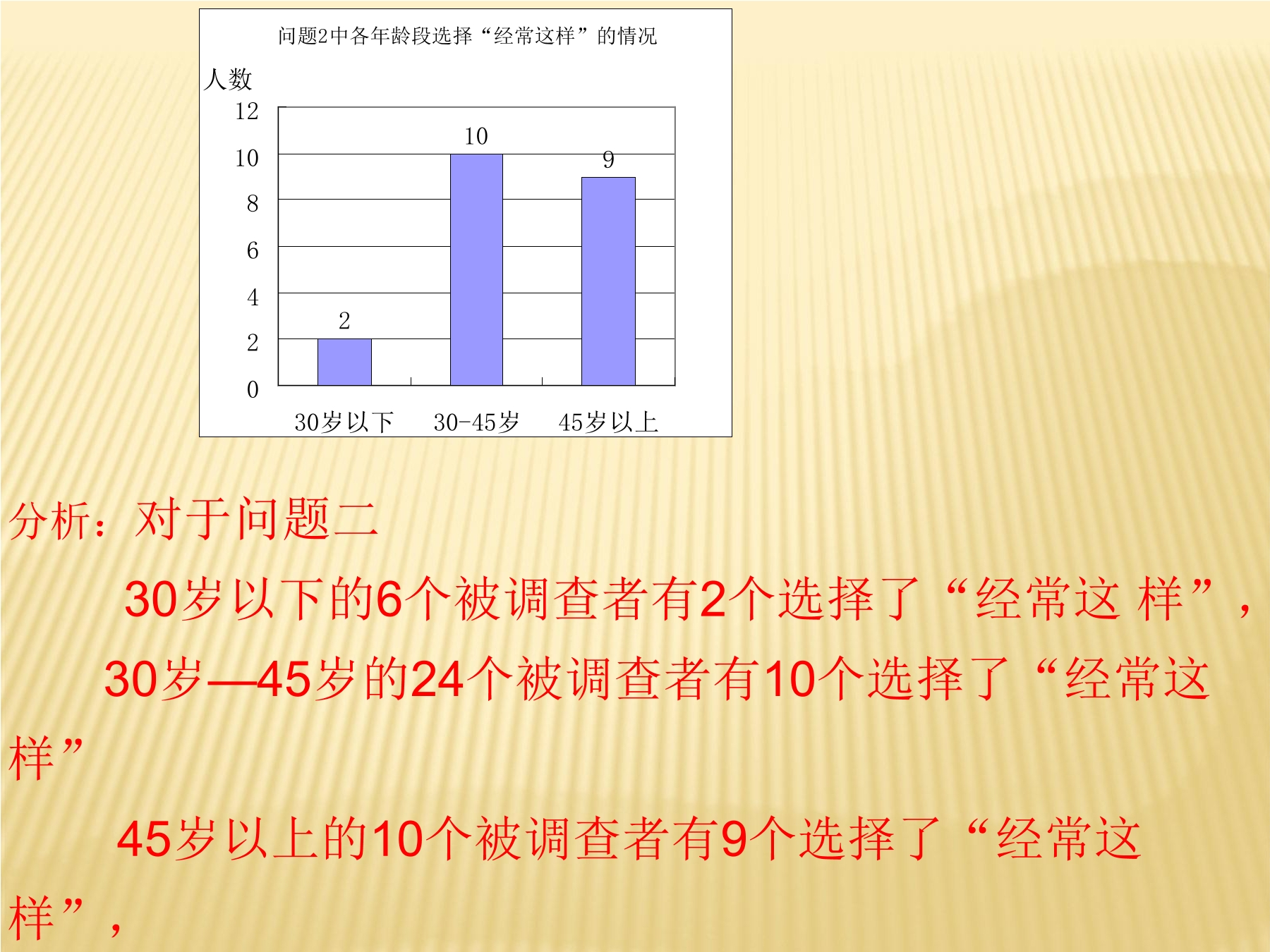 问题2中各年龄段选择“经常这样”的情况

人数

12
10
8
6
4
2
0

2
10
9

30岁以下　30-45岁　45岁以上

分析：对于问题二

30岁以下的6个被调查者有2个选择了“经常这 样”，

30岁—45岁的24个被调查者有10个选择了“经常这样”

45岁以上的10个被调查者有9个选择了“经常这样”，